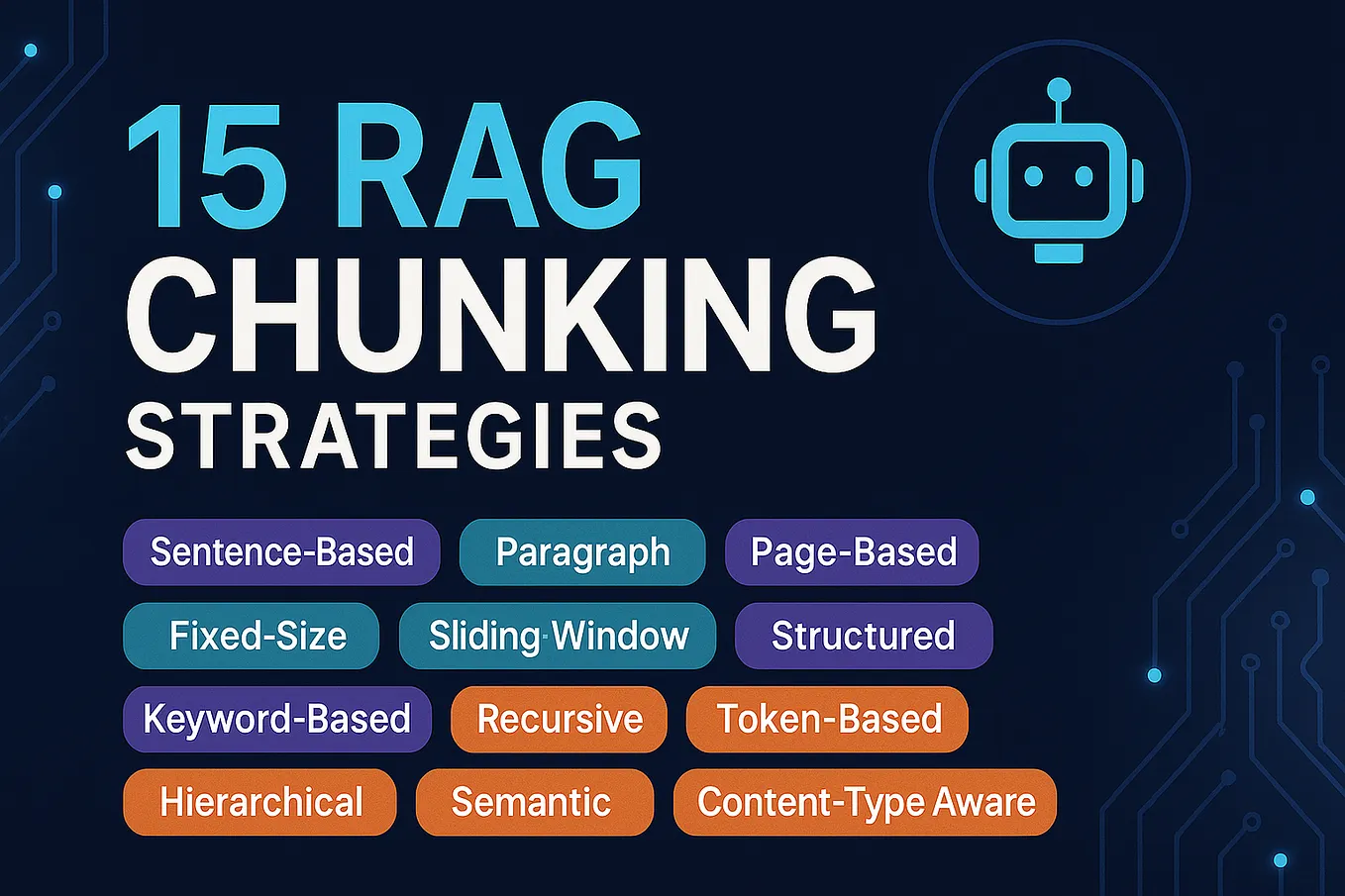 15 RAG CHUNKING STRATEGIES

Sentence-Based
Paragraph
Page-Based
Fixed-Size
Sliding Window
Structured
Keyword-Based
Recursive
Token-Based
Hierarchical
Semantic
Content-Type Aware